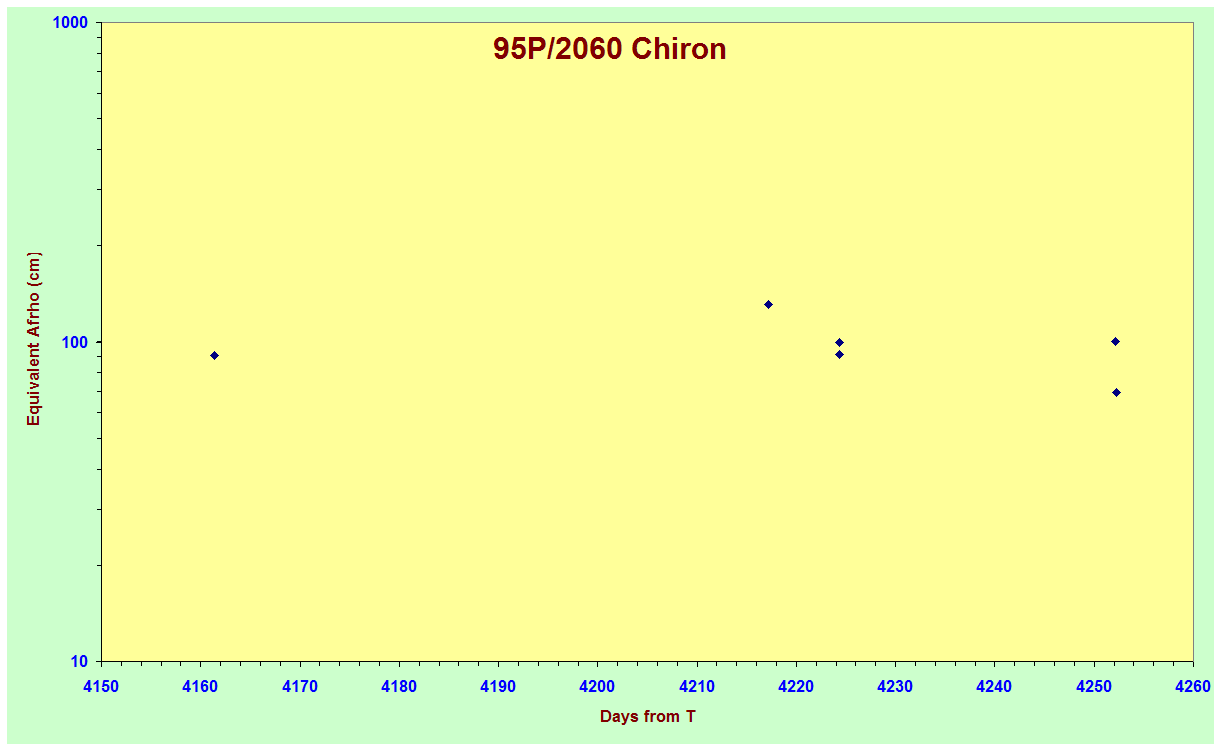 95P/2060 Chiron

Equivalent Afrho (cm)

1000
100
10

4150 4160 4170 4180 4190 4200 4210 4220 4230 4240 4250 4260

Days from T